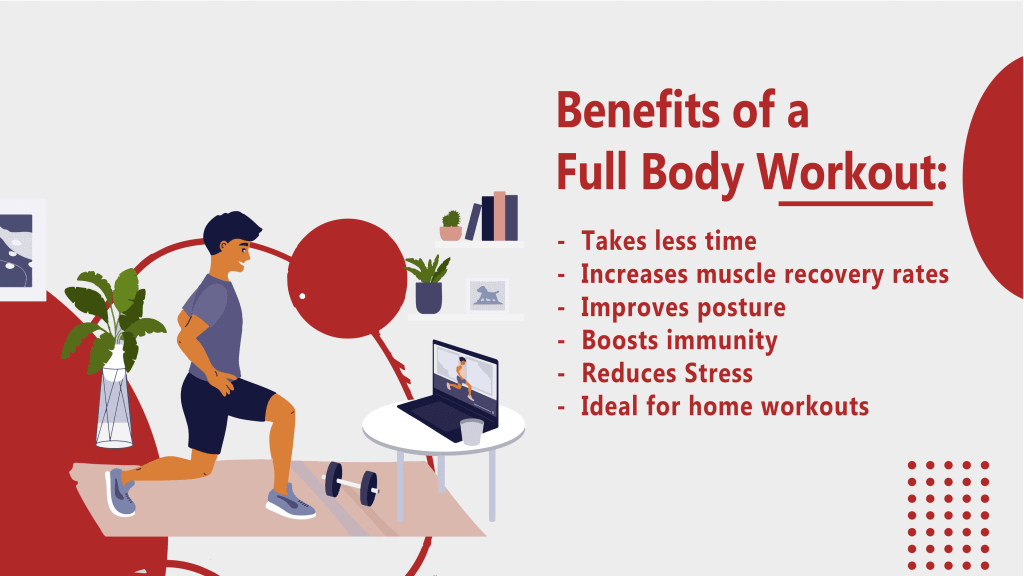 Benefits of a
Full Body Workout:

- Takes less time
- Increases muscle recovery rates
- Improves posture
- Boosts immunity
- Reduces Stress
- Ideal for home workouts